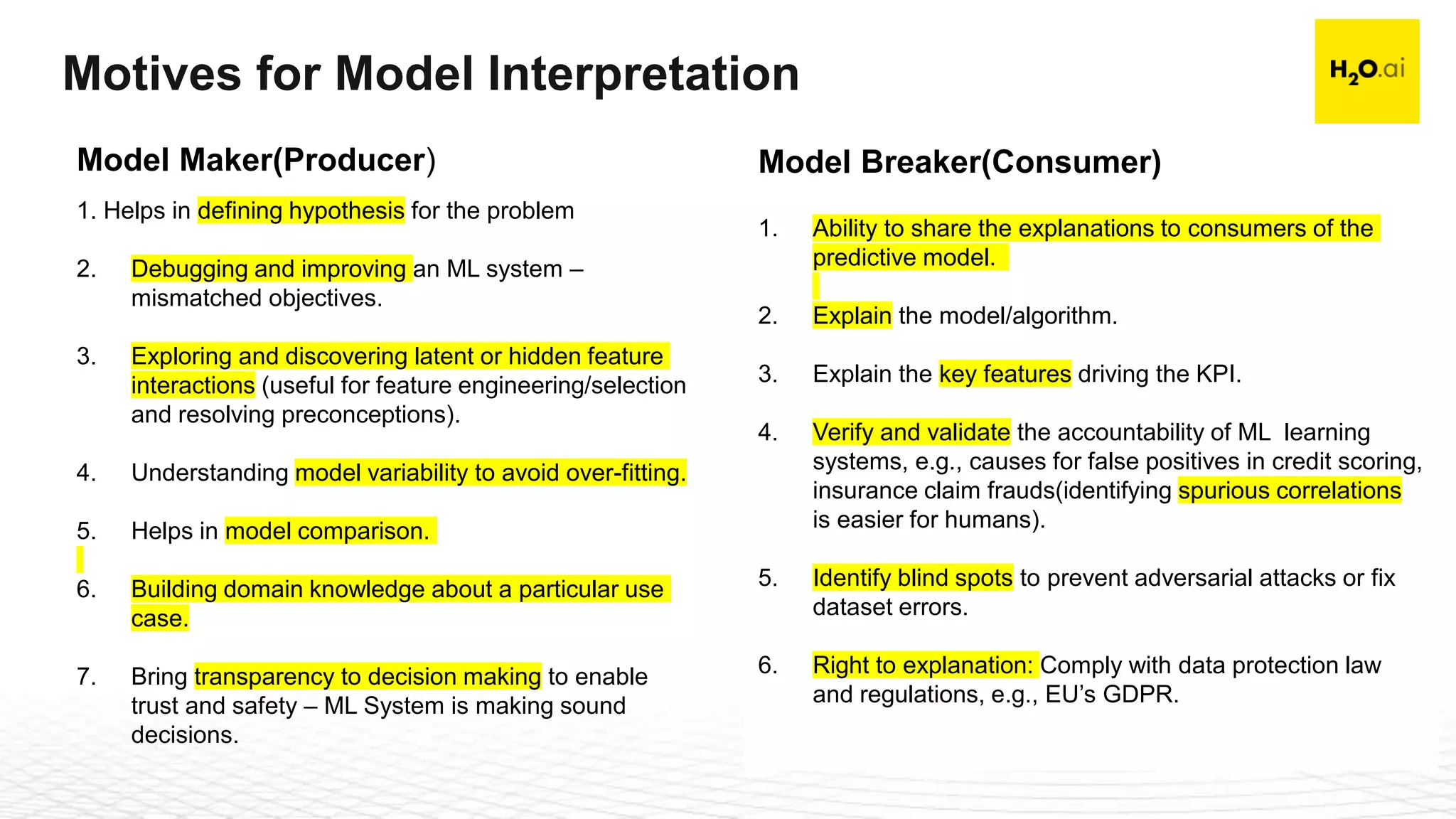 Motives for Model Interpretation

$H_2O$.ai

Model Maker(Producer)

1. Helps in defining hypothesis for the problem

2. Debugging and improving an ML system – mismatched objectives.

3. Exploring and discovering latent or hidden feature interactions (useful for feature engineering/selection and resolving preconceptions).

4. Understanding model variability to avoid over-fitting.

5. Helps in model comparison.

6. Building domain knowledge about a particular use case.

7. Bring transparency to decision making to enable trust and safety – ML System is making sound decisions.

Model Breaker(Consumer)

1. Ability to share the explanations to consumers of the predictive model.

2. Explain the model/algorithm.

3. Explain the key features driving the KPI.

4. Verify and validate the accountability of ML learning systems, e.g., causes for false positives in credit scoring, insurance claim frauds(identifying spurious correlations is easier for humans).

5. Identify blind spots to prevent adversarial attacks or fix dataset errors.

6. Right to explanation: Comply with data protection law and regulations, e.g., EU's GDPR.